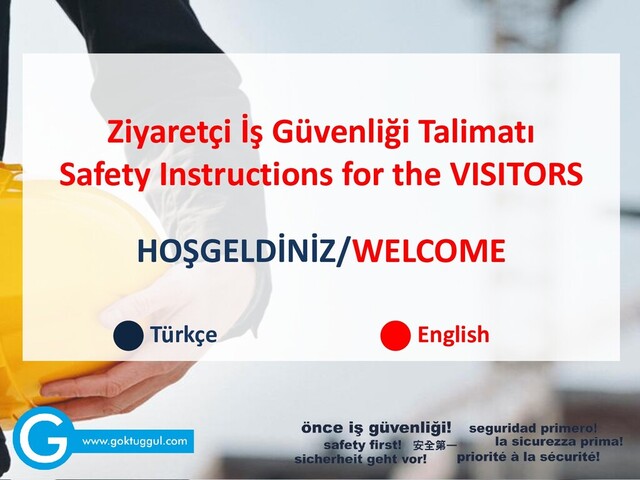 Ziyaretçi İş Güvenliği Talimatı
Safety Instructions for the VISITORS

HOŞGELDİNİZ/WELCOME

Türkçe

English

G www.goktuggul.com

önce iş güvenliği!
safety first! 安全第一
sicherheit geht vor!

seguridad primero!
la sicurezza prima!
priorité à la sécurité!